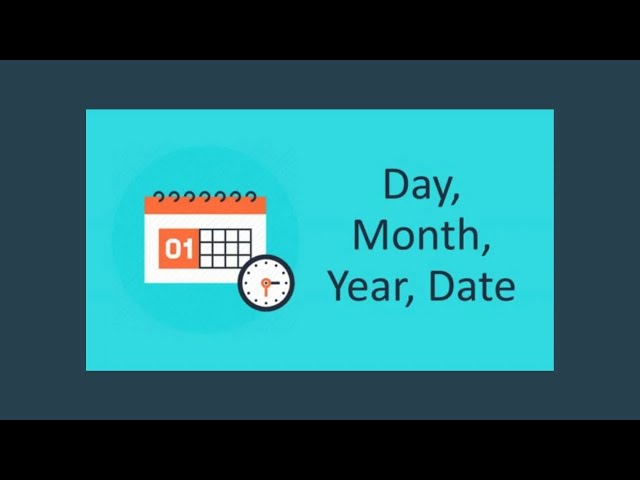 01

Day, Month, Year, Date